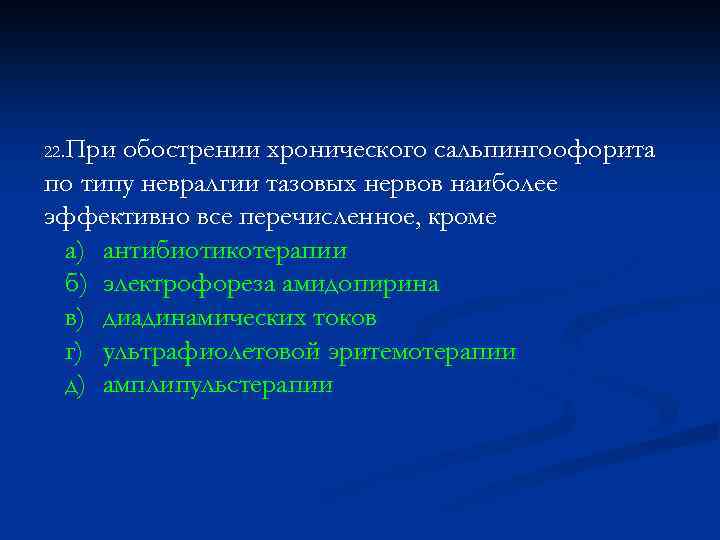 22.При обострении хронического сальпингоофорита по типу невралгии тазовых нервов наиболее эффективно все перечисленное, кроме

а) антибиотикотерапии
б) электрофореза амидопирина
в) диадинамических токов
г) ультрафиолетовой эритемотерапии
д) амплипульстерапии